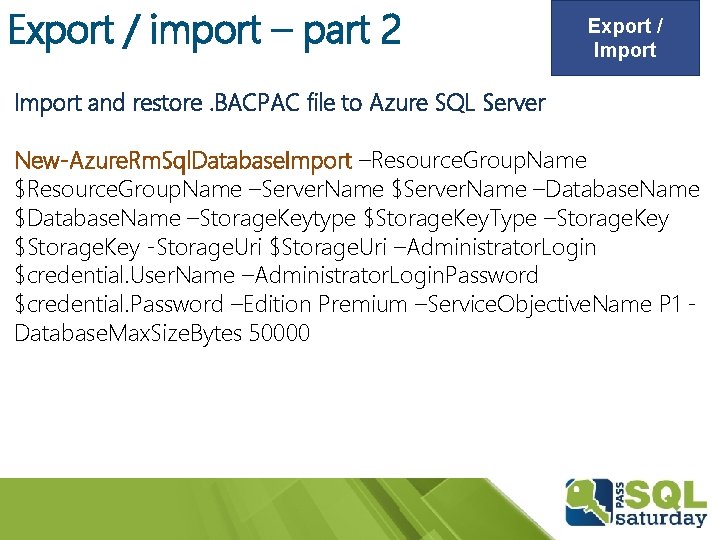 Export / import – part 2

Export / Import

Import and restore .BACPAC file to Azure SQL Server

New-AzureRmSqlDatabaseImport –ResourceGroupName $ResourceGroupName –ServerName $ServerName –DatabaseName $DatabaseName –StorageKeytype $StorageKeyType –StorageKey $StorageKey -StorageUri $StorageUri –AdministratorLogin $credential.UserName –AdministratorLoginPassword $credential.Password –Edition Premium –ServiceObjectiveName P1 -DatabaseMaxSizeBytes 50000

PASS SQL saturday